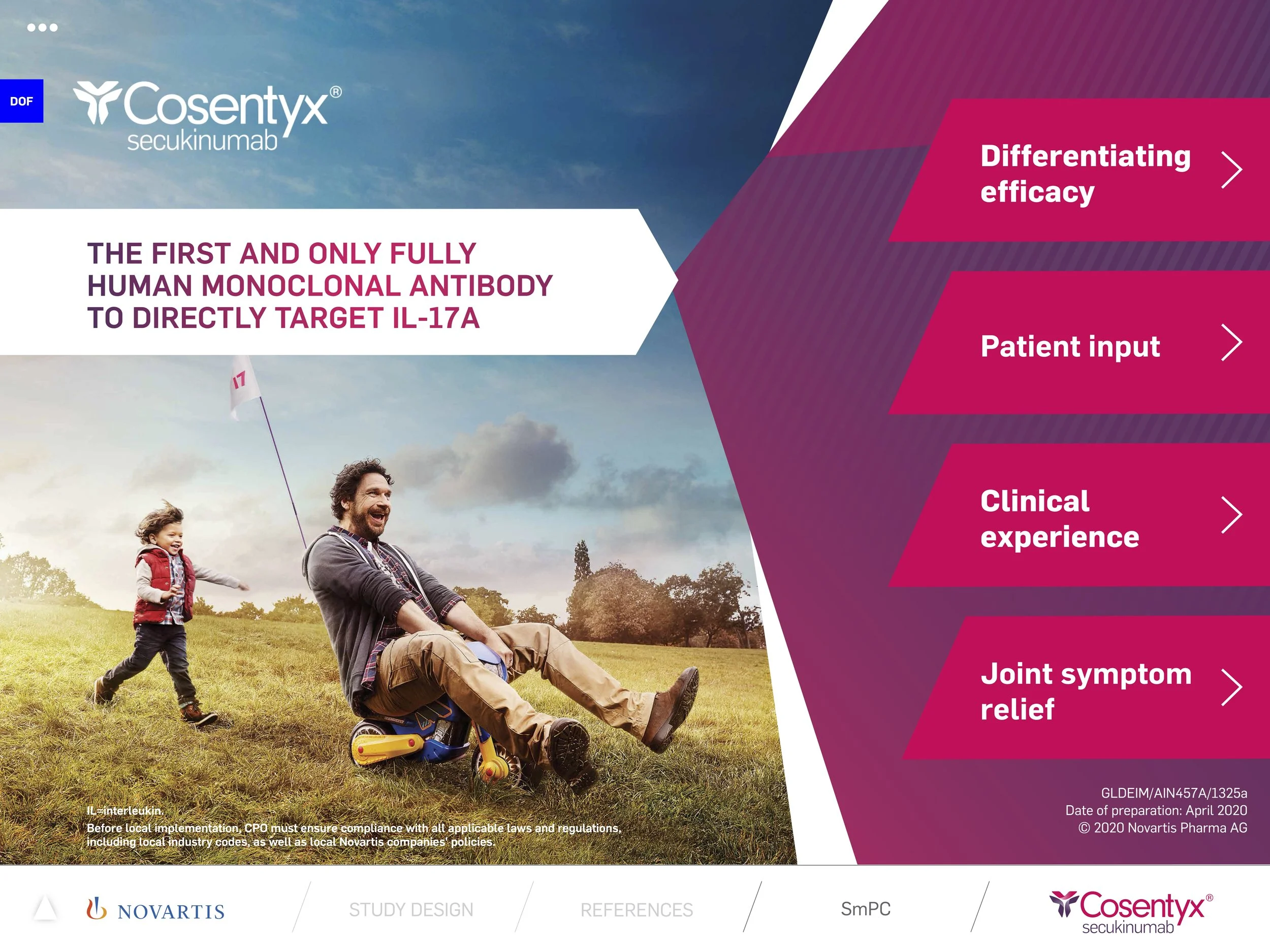 •••

DOF

Cosentyx®
secukinumab

THE FIRST AND ONLY FULLY HUMAN MONOCLONAL ANTIBODY TO DIRECTLY TARGET IL-17A

17

Differentiating efficacy

Patient input

Clinical experience

Joint symptom relief

IL=interleukin.
Before local implementation, CPO must ensure compliance with all applicable laws and regulations, including local industry codes, as well as local Novartis companies' policies.

GLDEIM/AIN457A/1325a
Date of preparation: April 2020
© 2020 Novartis Pharma AG

NOVARTIS

STUDY DESIGN

REFERENCES

SmPC

Cosentyx®
secukinumab